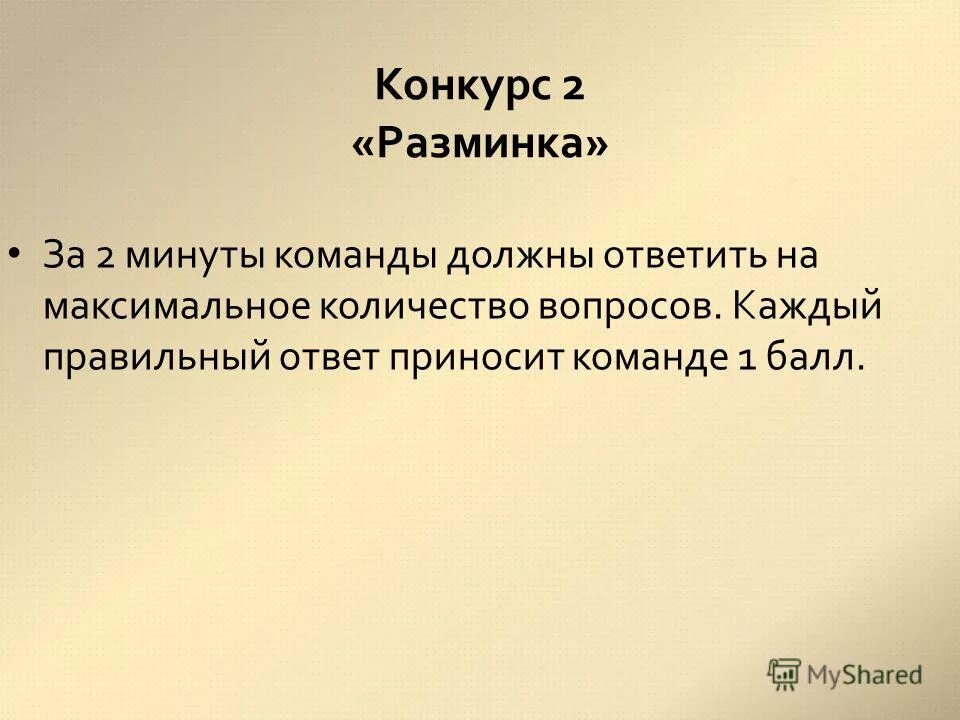 Конкурс 2
«Разминка»

• За 2 минуты команды должны ответить на максимальное количество вопросов. Каждый правильный ответ приносит команде 1 балл.

MyShared